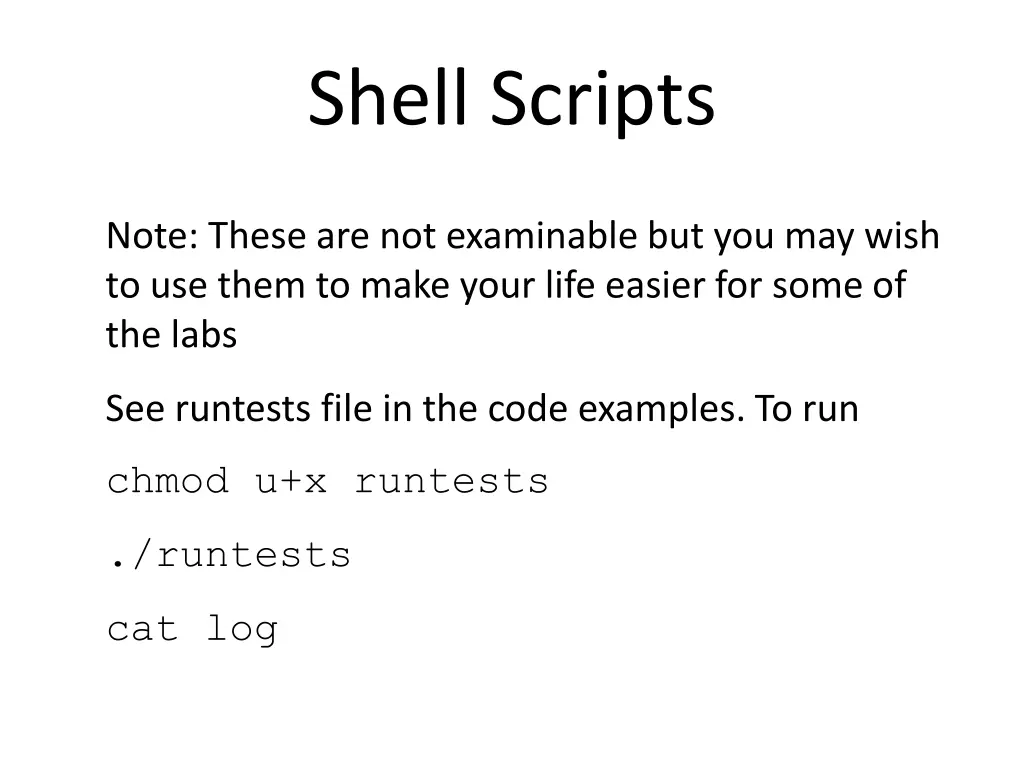 Shell Scripts

Note: These are not examinable but you may wish to use them to make your life easier for some of the labs

See runtests file in the code examples. To run

chmod u+x runtests

./runtests

cat log